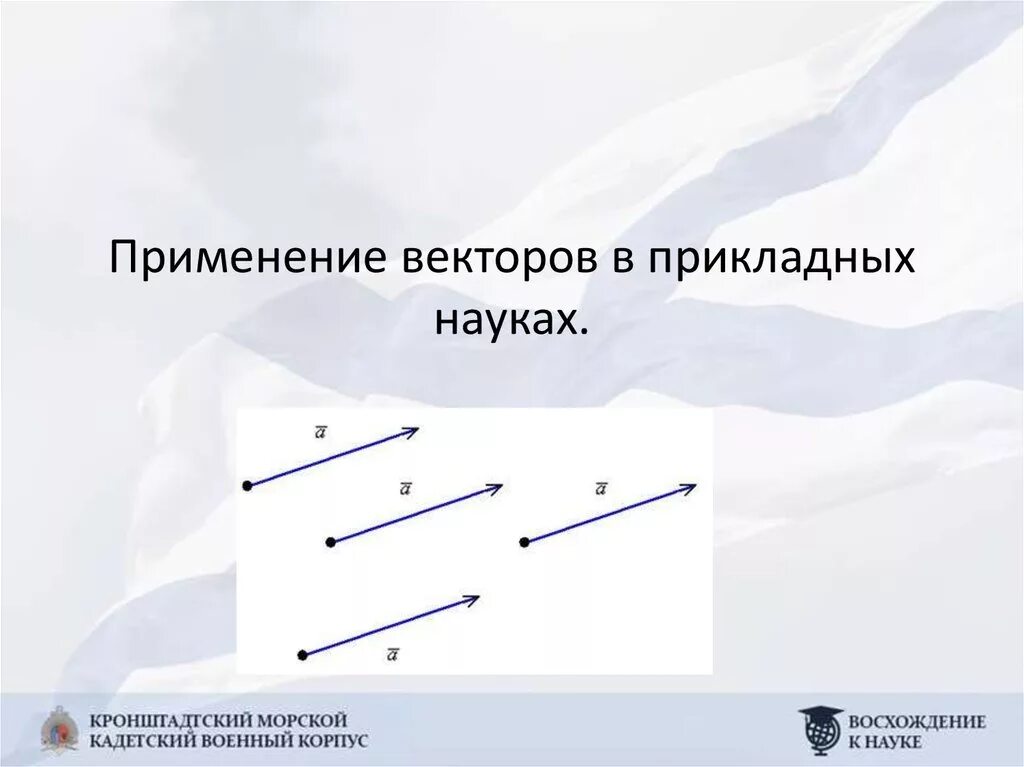 Применение векторов в прикладных науках.

$\overline{a}$

$\overline{a}$

$\overline{a}$

$\overline{a}$

КРОНШТАДТСКИЙ МОРСКОЙ КАДЕТСКИЙ ВОЕННЫЙ КОРПУС

ВОСХОЖДЕНИЕ К НАУКЕ